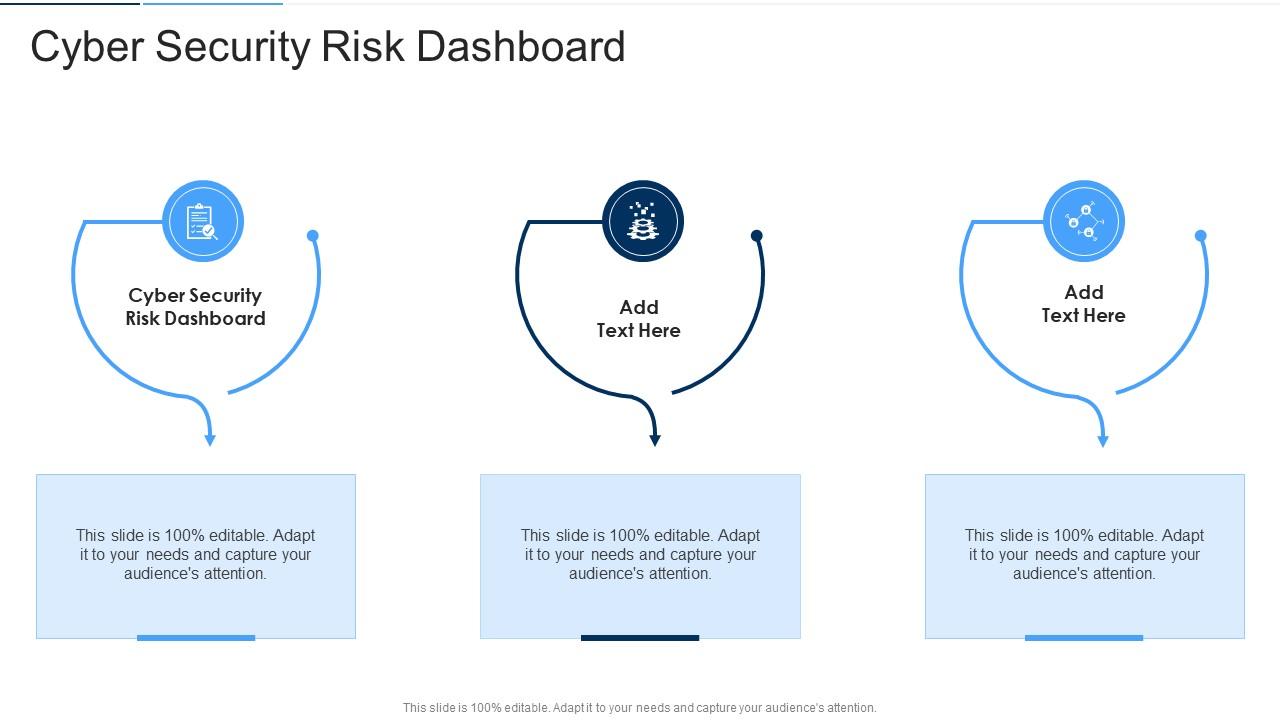 Cyber Security Risk Dashboard

Cyber Security Risk Dashboard

Add Text Here

Add Text Here

This slide is 100% editable. Adapt it to your needs and capture your audience's attention.

This slide is 100% editable. Adapt it to your needs and capture your audience's attention.

This slide is 100% editable. Adapt it to your needs and capture your audience's attention.

This slide is 100% editable. Adapt it to your needs and capture your audience's attention.